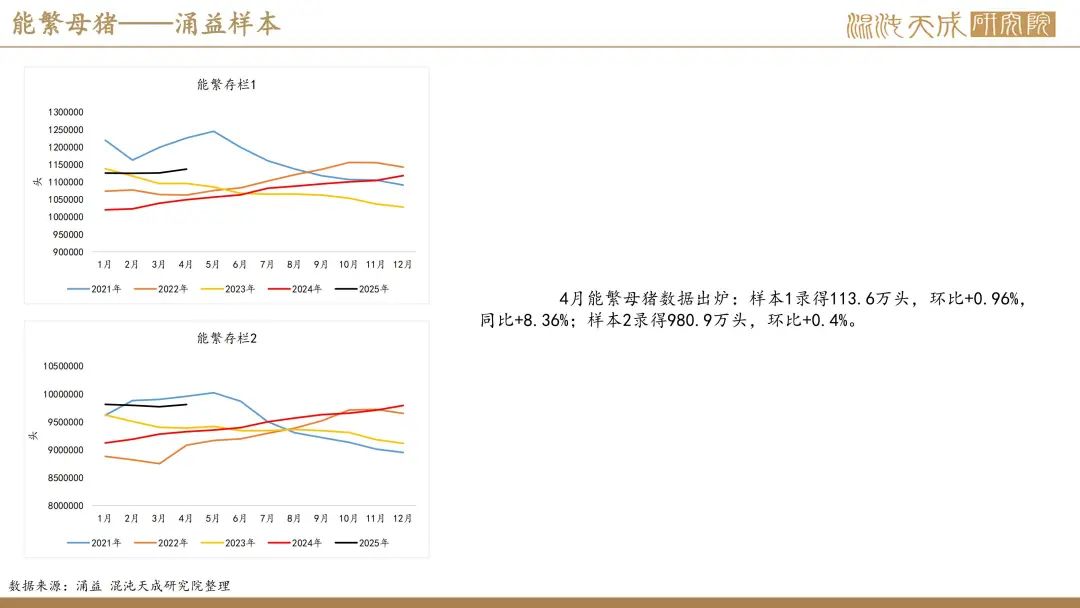 能繁母猪——涌益样本

混沌天成研究院

能繁存栏1

1300000
1250000
1200000
1150000
1100000
1050000
1000000
950000
900000

头

1月 2月 3月 4月 5月 6月 7月 8月 9月 10月 11月 12月

2021年 2022年 2023年 2024年 2025年

能繁存栏2

10500000
10000000
9500000
9000000
8500000
8000000

头

1月 2月 3月 4月 5月 6月 7月 8月 9月 10月 11月 12月

2021年 2022年 2023年 2024年 2025年

4月能繁母猪数据出炉：样本1录得113.6万头，环比+0.96%，同比+8.36%；样本2录得980.9万头，环比+0.4%。

数据来源：涌益 混沌天成研究院整理